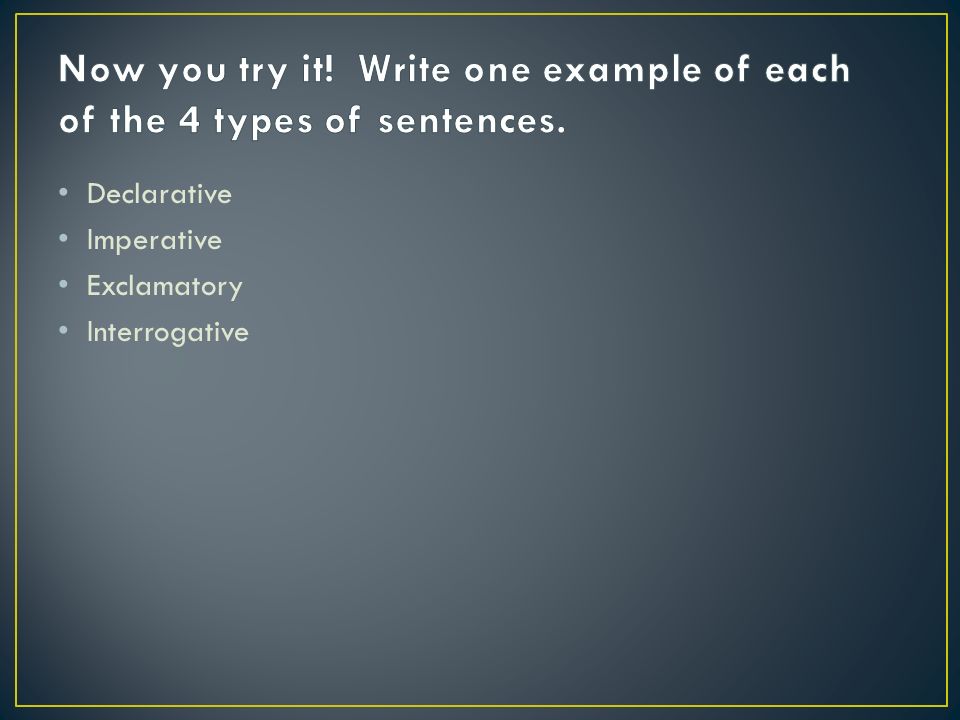 Now you try it! Write one example of each of the 4 types of sentences.

• Declarative
• Imperative
• Exclamatory
• Interrogative